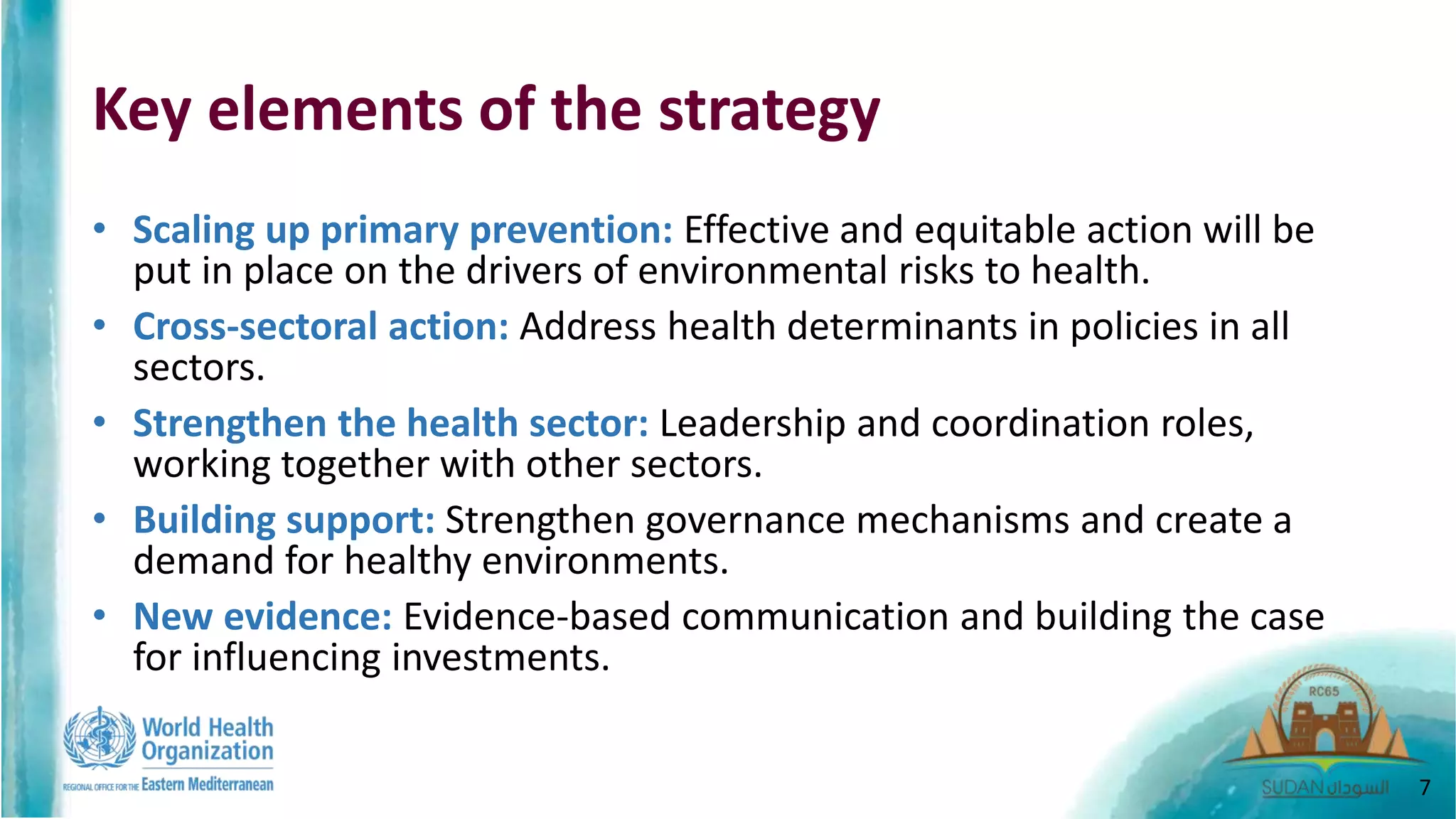 Key elements of the strategy

• Scaling up primary prevention: Effective and equitable action will be put in place on the drivers of environmental risks to health.

• Cross-sectoral action: Address health determinants in policies in all sectors.

• Strengthen the health sector: Leadership and coordination roles, working together with other sectors.

• Building support: Strengthen governance mechanisms and create a demand for healthy environments.

• New evidence: Evidence-based communication and building the case for influencing investments.

World Health Organization
REGIONAL OFFICE FOR THE Eastern Mediterranean

RC65
SUDAN السودان

7